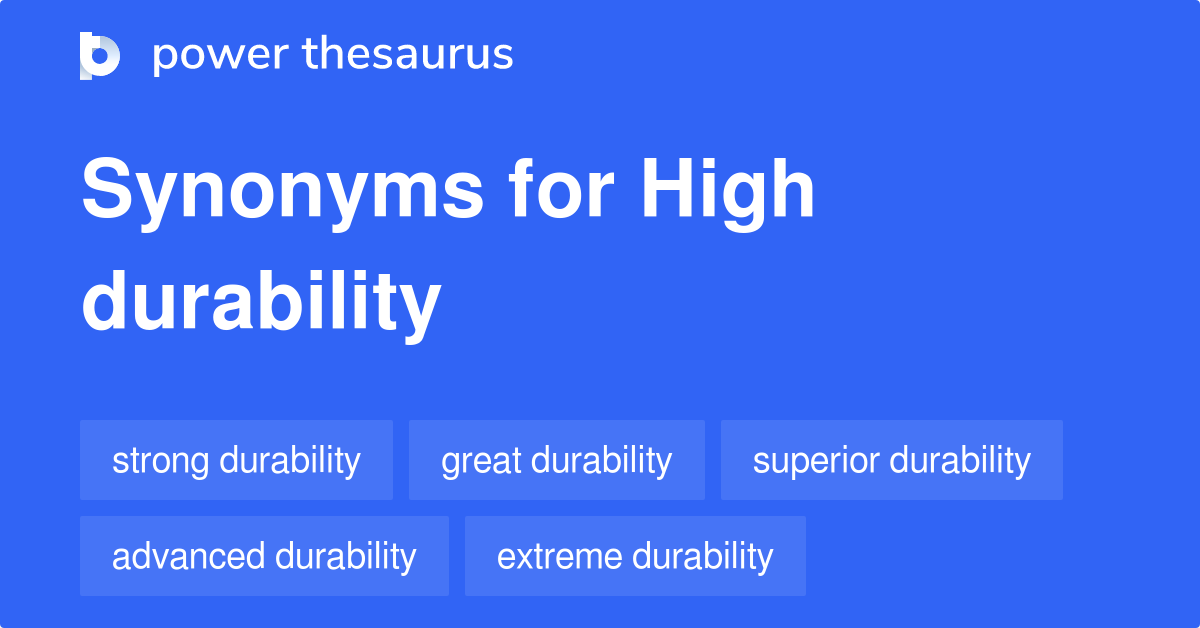 power thesaurus

Synonyms for High durability

strong durability
great durability
superior durability
advanced durability
extreme durability